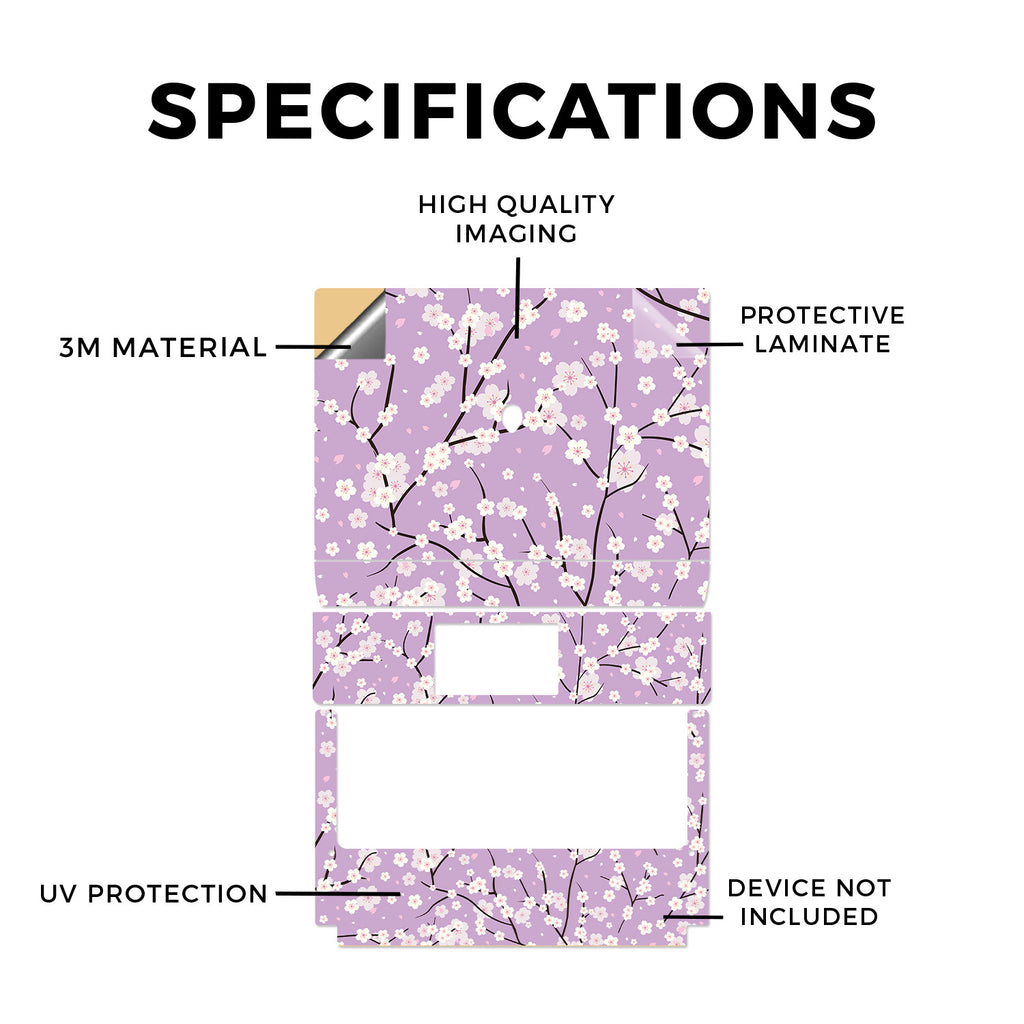 SPECIFICATIONS

HIGH QUALITY IMAGING

3M MATERIAL

PROTECTIVE LAMINATE

UV PROTECTION

DEVICE NOT INCLUDED